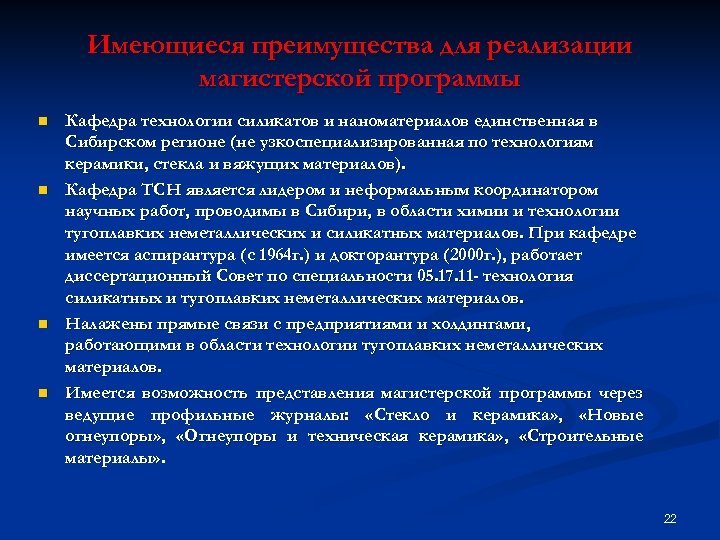 Имеющиеся преимущества для реализации магистерской программы

Кафедра технологии силикатов и наноматериалов единственная в Сибирском регионе (не узкоспециализированная по технологиям керамики, стекла и вяжущих материалов).

Кафедра ТСН является лидером и неформальным координатором научных работ, проводимы в Сибири, в области химии и технологии тугоплавких неметаллических и силикатных материалов. При кафедре имеется аспирантура (с 1964г.) и докторантура (2000г.), работает диссертационный Совет по специальности 05.17.11- технология силикатных и тугоплавких неметаллических материалов.

Налажены прямые связи с предприятиями и холдингами, работающими в области технологии тугоплавких неметаллических материалов.

Имеется возможность представления магистерской программы через ведущие профильные журналы: «Стекло и керамика», «Новые огнеупоры», «Огнеупоры и техническая керамика», «Строительные материалы».

22